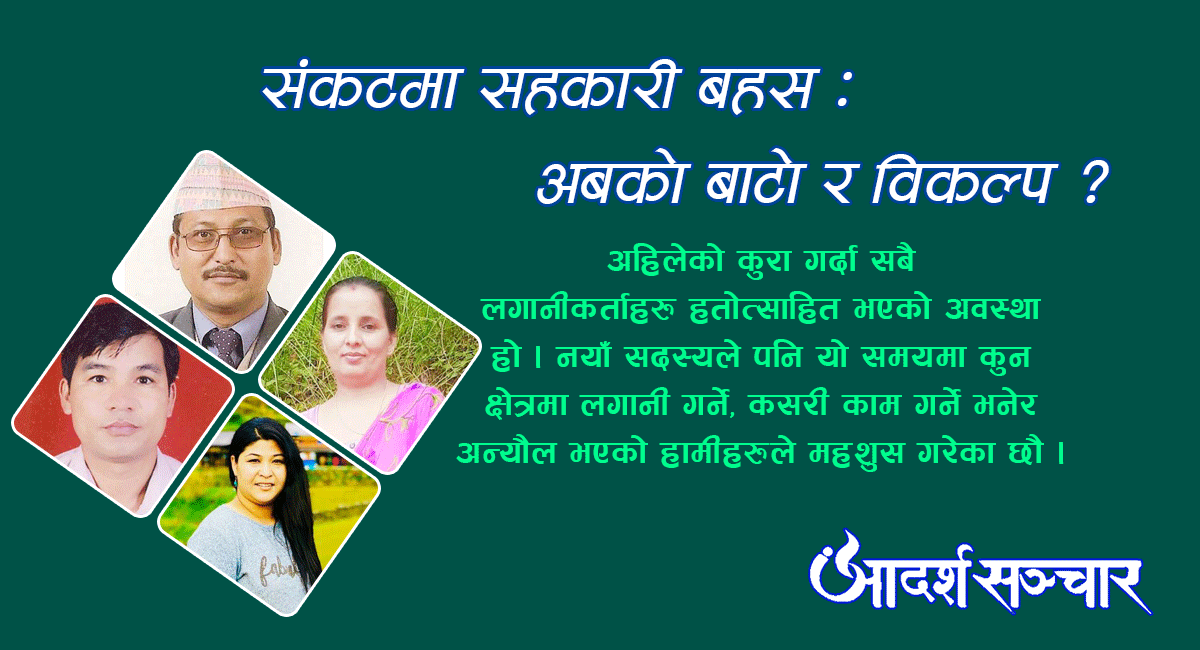 संकटमा सहकारी बहस :
अबको बाटो र विकल्प ?

अहिलेको कुरा गर्दा सबै लगानीकर्ताहरु हतोत्साहित भएको अवस्था हो । नयाँ सदस्यले पनि यो समयमा कुन क्षेत्रमा लगानी गर्ने, कसरी काम गर्ने भनेर अन्यौल भएको हामीहरुले महशुस गरेका छौ ।

आदर्श सञ्चार